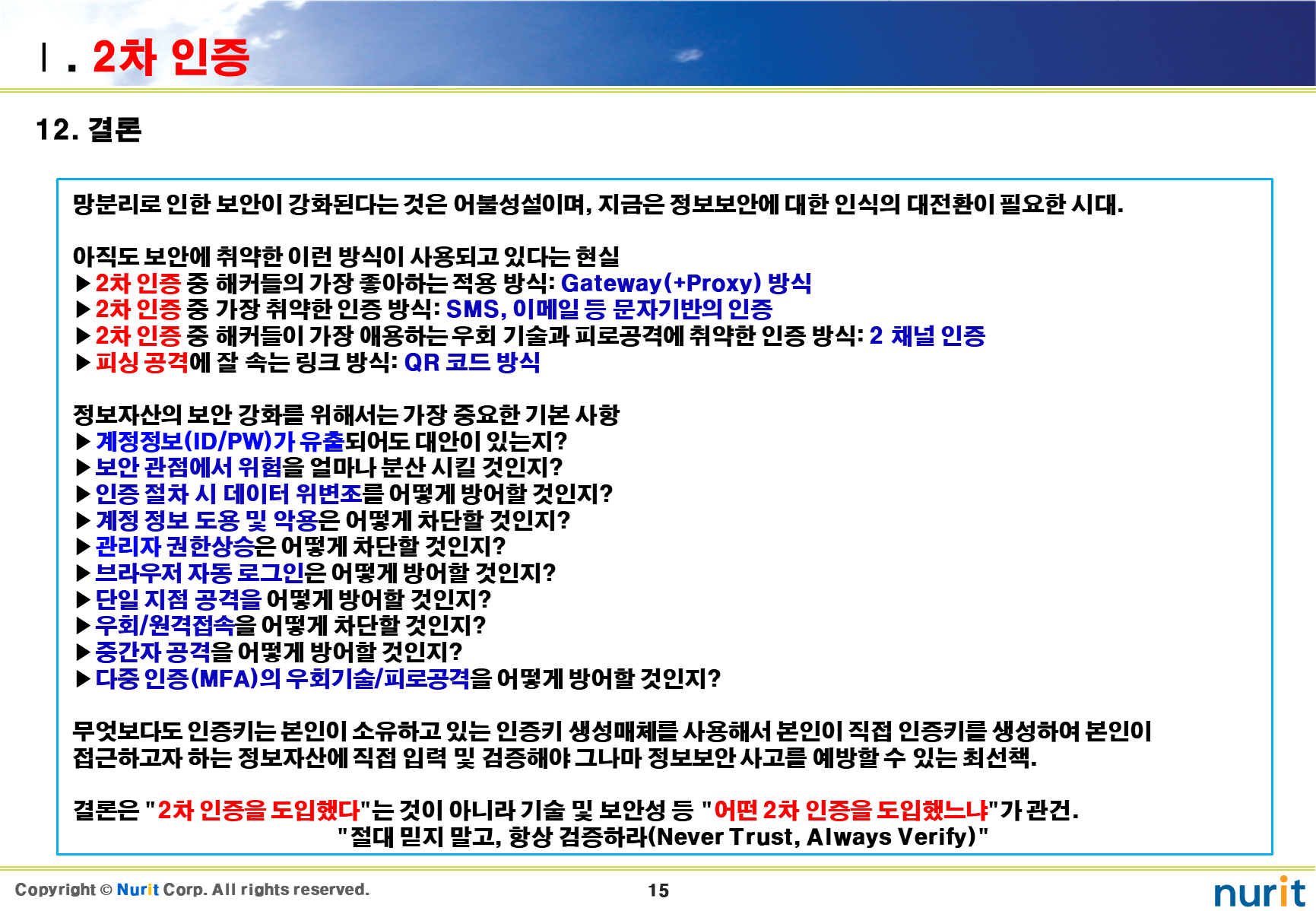 Ⅰ. 2차 인증

12. 결론

망분리로 인한 보안이 강화된다는 것은 어불성설이며, 지금은 정보보안에 대한 인식의 대전환이 필요한 시대.

아직도 보안에 취약한 이런 방식이 사용되고 있다는 현실
▶2차 인증 중 해커들의 가장 좋아하는 적용 방식: Gateway(+Proxy) 방식
▶2차 인증 중 가장 취약한 인증 방식: SMS, 이메일 등 문자기반의 인증
▶2차 인증 중 해커들이 가장 애용하는 우회 기술과 피로공격에 취약한 인증 방식: 2 채널 인증
▶피싱 공격에 잘 속는 링크 방식: QR 코드 방식

정보자산의 보안 강화를 위해서는 가장 중요한 기본 사항
▶계정정보(ID/PW)가 유출되어도 대안이 있는지?
▶보안 관점에서 위험을 얼마나 분산 시킬 것인지?
▶인증 절차 시 데이터 위변조를 어떻게 방어할 것인지?
▶계정 정보 도용 및 악용은 어떻게 차단할 것인지?
▶관리자 권한상승은 어떻게 차단할 것인지?
▶브라우저 자동 로그인은 어떻게 방어할 것인지?
▶단일 지점 공격을 어떻게 방어할 것인지?
▶우회/원격접속을 어떻게 차단할 것인지?
▶중간자 공격을 어떻게 방어할 것인지?
▶다중 인증(MFA)의 우회기술/피로공격을 어떻게 방어할 것인지?

무엇보다도 인증키는 본인이 소유하고 있는 인증키 생성매체를 사용해서 본인이 직접 인증키를 생성하여 본인이 접근하고자 하는 정보자산에 직접 입력 및 검증해야 그나마 정보보안 사고를 예방할 수 있는 최선책.

결론은 "2차 인증을 도입했다"는 것이 아니라 기술 및 보안성 등 "어떤 2차 인증을 도입했느냐"가 관건.
"절대 믿지 말고, 항상 검증하라(Never Trust, Always Verify)"

Copyright © Nurit Corp. All rights reserved.
15
nurit